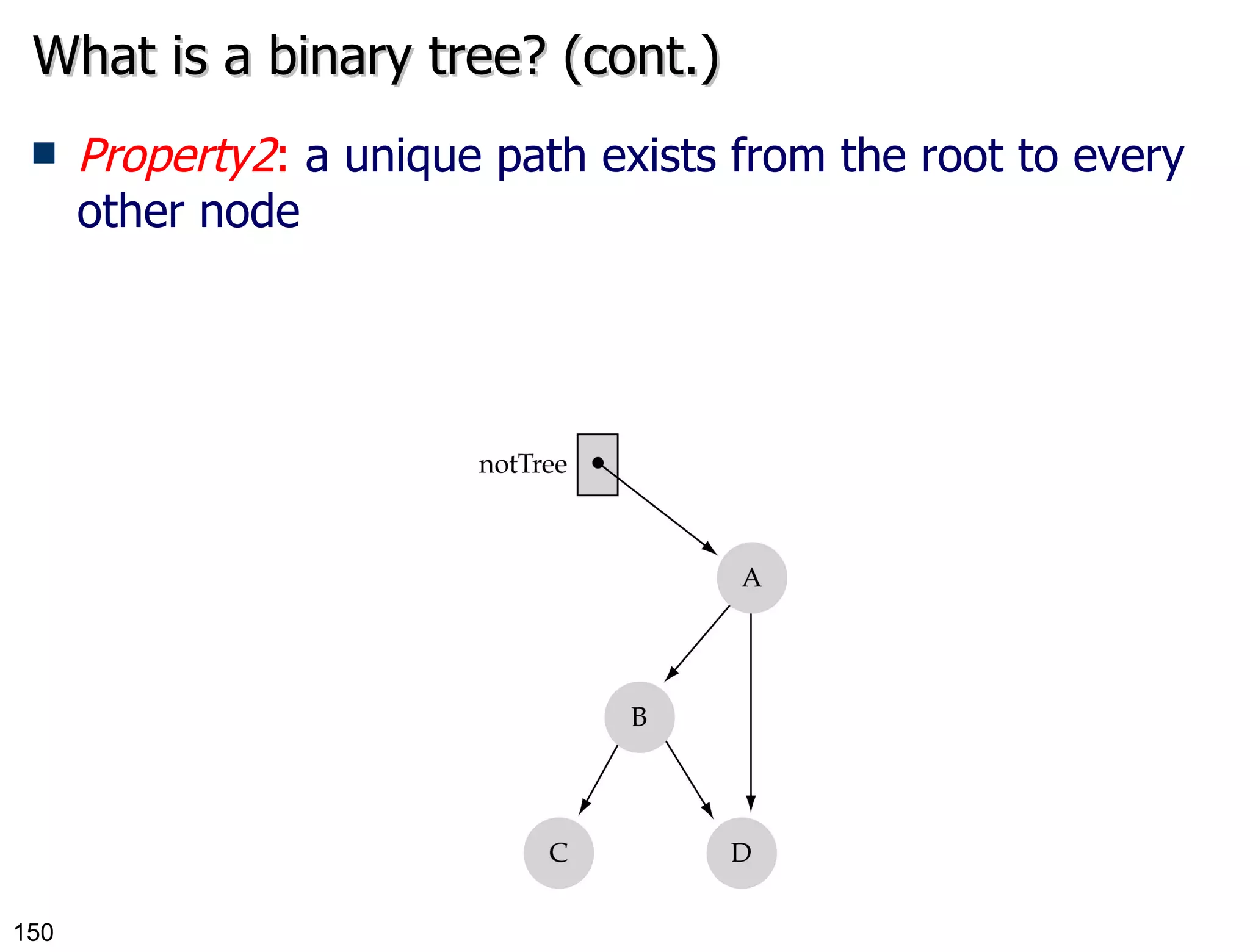 What is a binary tree? (cont.)

Property2: a unique path exists from the root to every other node

notTree

A

B

C

D

150